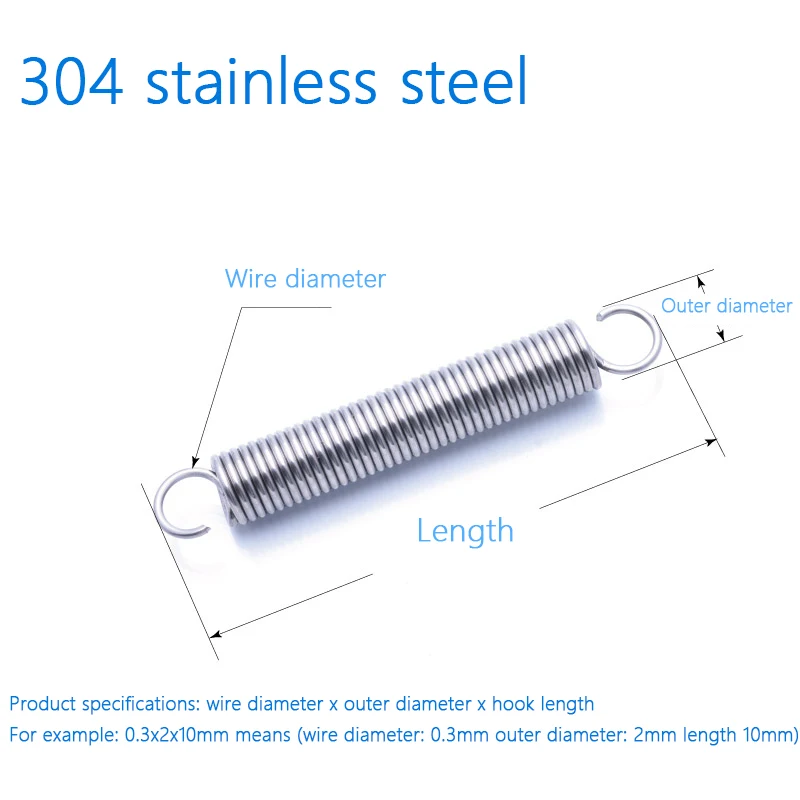 304 stainless steel

Wire diameter

Outer diameter

Length

Product specifications: wire diameter x outer diameter x hook length
For example: 0.3x2x10mm means (wire diameter: 0.3mm outer diameter: 2mm length 10mm)